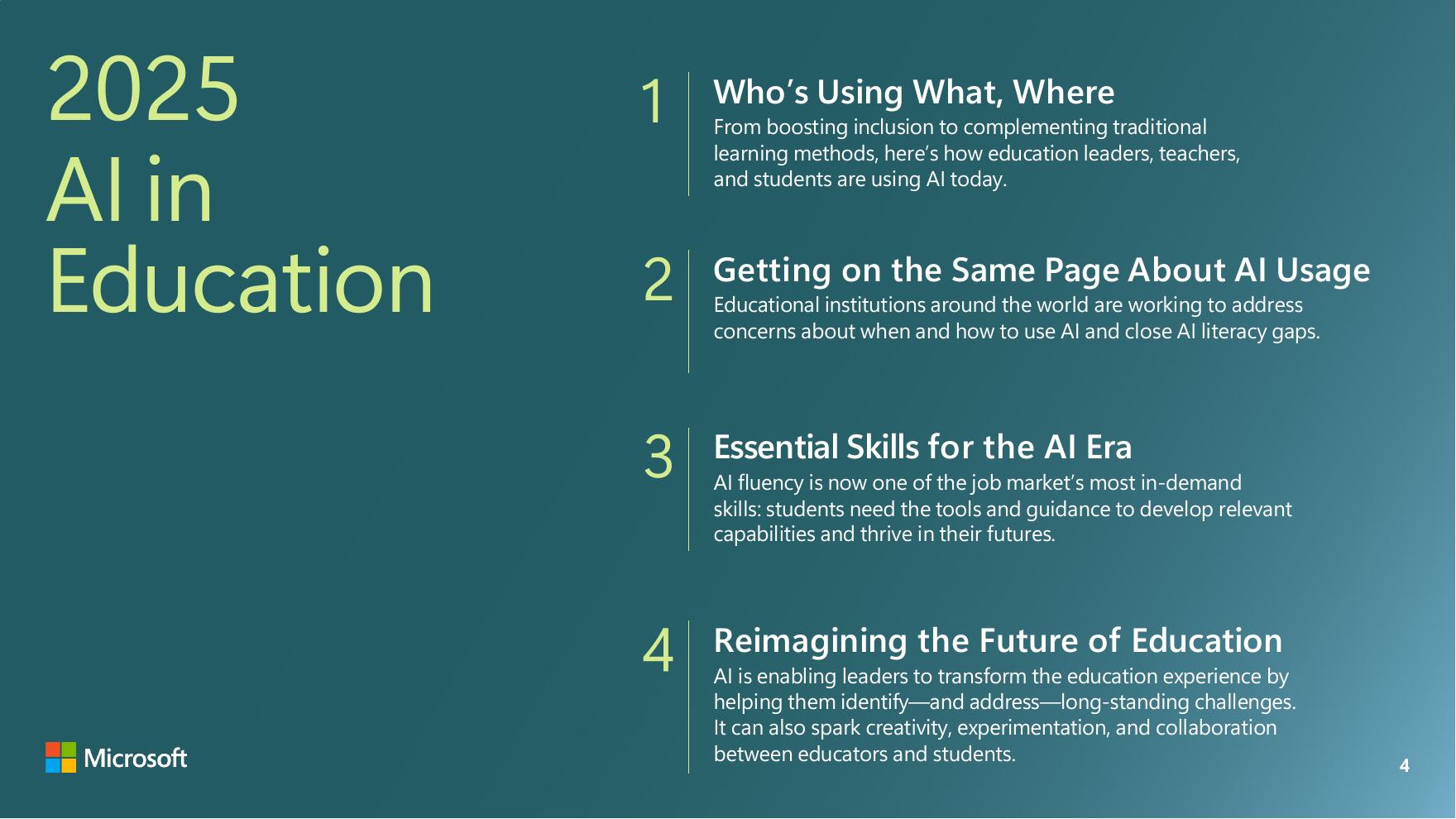 2025
AI in
Education

1 Who’s Using What, Where
From boosting inclusion to complementing traditional learning methods, here’s how education leaders, teachers, and students are using AI today.

2 Getting on the Same Page About AI Usage
Educational institutions around the world are working to address concerns about when and how to use AI and close AI literacy gaps.

3 Essential Skills for the AI Era
AI fluency is now one of the job market’s most in-demand skills: students need the tools and guidance to develop relevant capabilities and thrive in their futures.

4 Reimagining the Future of Education
AI is enabling leaders to transform the education experience by helping them identify—and address—long-standing challenges. It can also spark creativity, experimentation, and collaboration between educators and students.

Microsoft

4